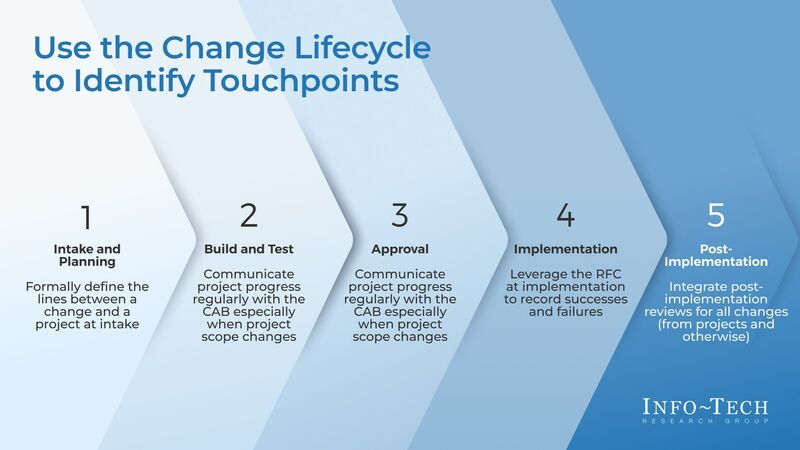 Use the Change Lifecycle to Identify Touchpoints

1

Intake and Planning

Formally define the lines between a change and a project at intake

2

Build and Test

Communicate project progress regularly with the CAB especially when project scope changes

3

Approval

Communicate project progress regularly with the CAB especially when project scope changes

4

Implementation

Leverage the RFC at implementation to record successes and failures

5

Post-Implementation

Integrate post-implementation reviews for all changes (from projects and otherwise)

INFO~TECH
RESEARCH GROUP